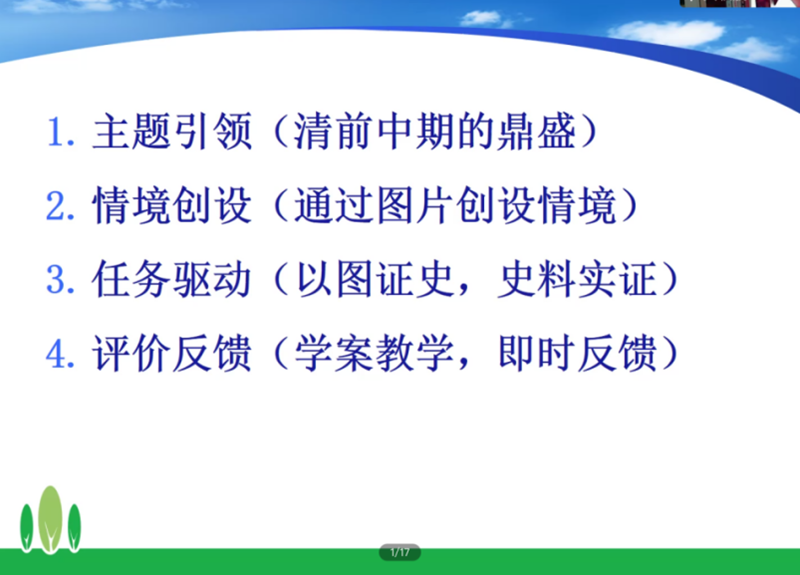 1. 主题引领（清前中期的鼎盛）

2. 情境创设（通过图片创设情境）

3. 任务驱动（以图证史，史料实证）

4. 评价反馈（学案教学，即时反馈）

1/17